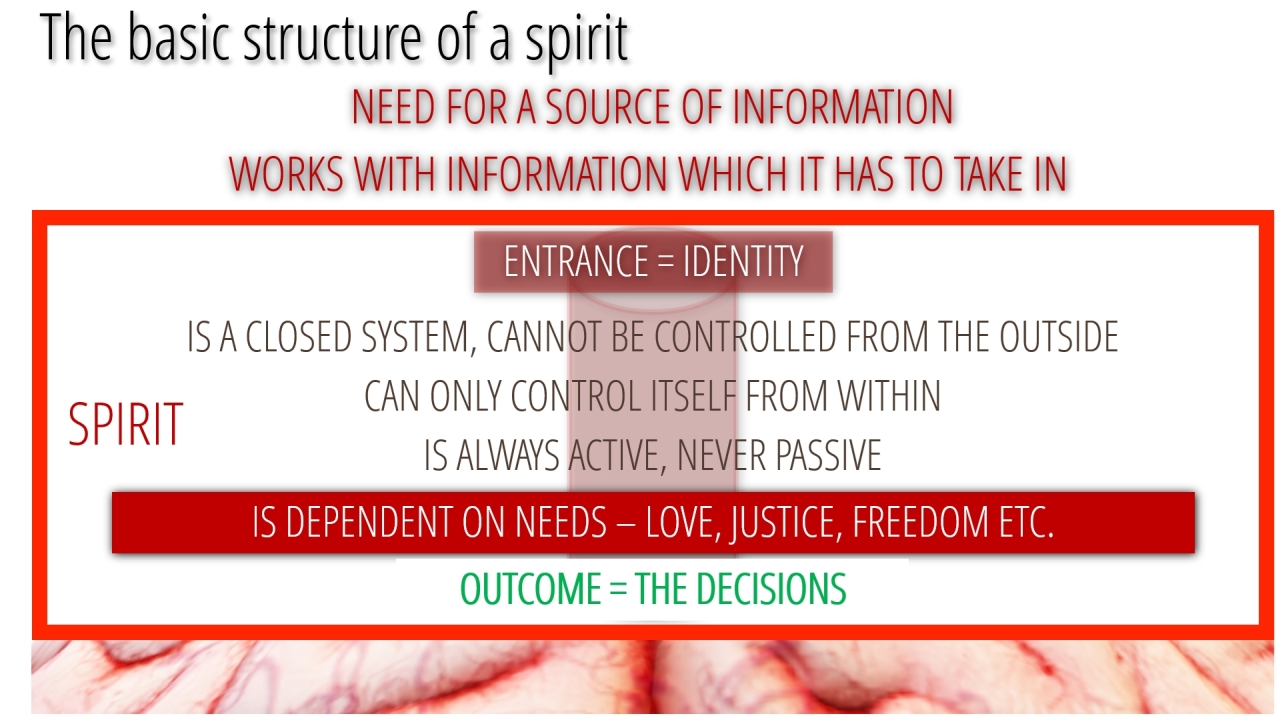 The basic structure of a spirit

NEED FOR A SOURCE OF INFORMATION

WORKS WITH INFORMATION WHICH IT HAS TO TAKE IN

ENTRANCE = IDENTITY

IS A CLOSED SYSTEM, CANNOT BE CONTROLLED FROM THE OUTSIDE

CAN ONLY CONTROL ITSELF FROM WITHIN

SPIRIT

IS ALWAYS ACTIVE, NEVER PASSIVE

IS DEPENDENT ON NEEDS – LOVE, JUSTICE, FREEDOM ETC.

OUTCOME = THE DECISIONS